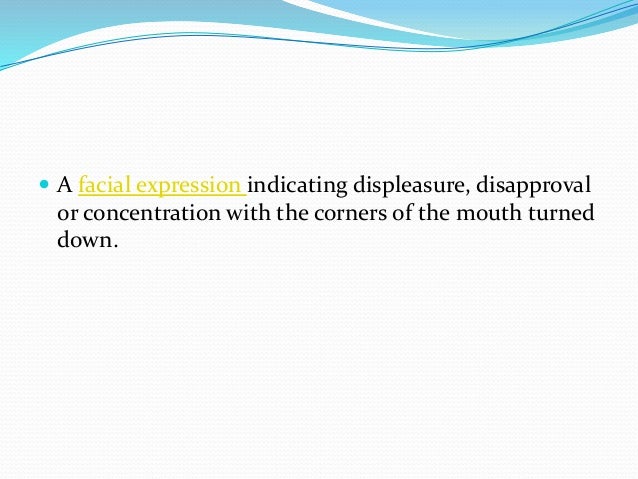 A facial expression indicating displeasure, disapproval or concentration with the corners of the mouth turned down.